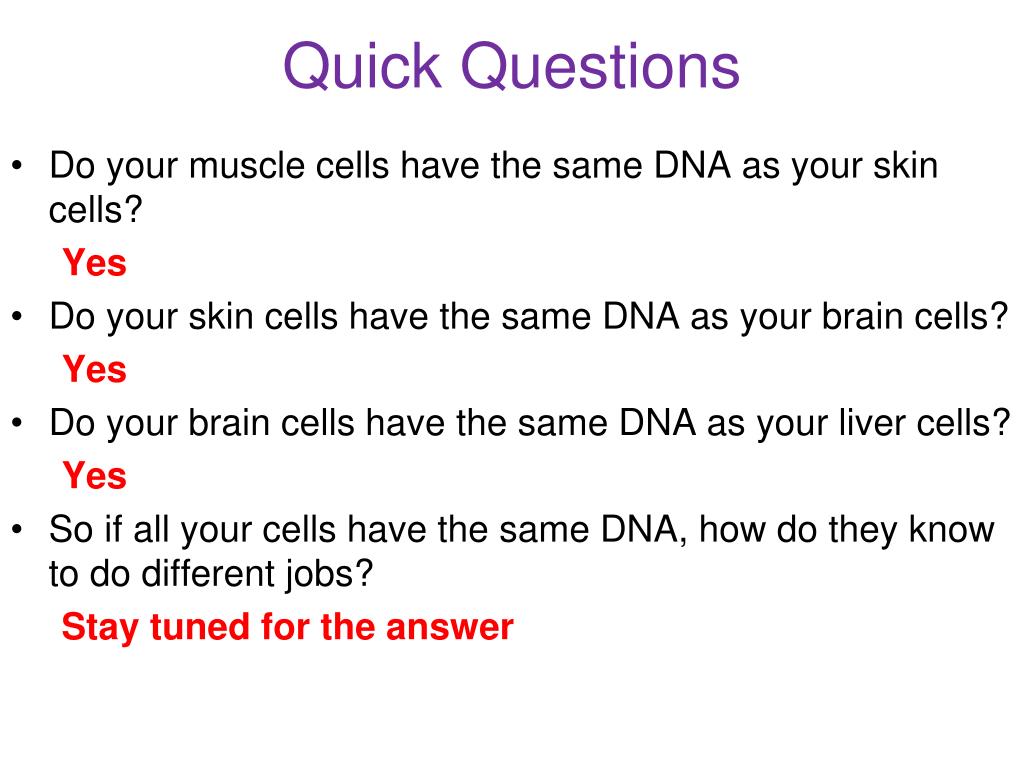 Quick Questions

• Do your muscle cells have the same DNA as your skin cells?

Yes

• Do your skin cells have the same DNA as your brain cells?

Yes

• Do your brain cells have the same DNA as your liver cells?

Yes

• So if all your cells have the same DNA, how do they know to do different jobs?

Stay tuned for the answer